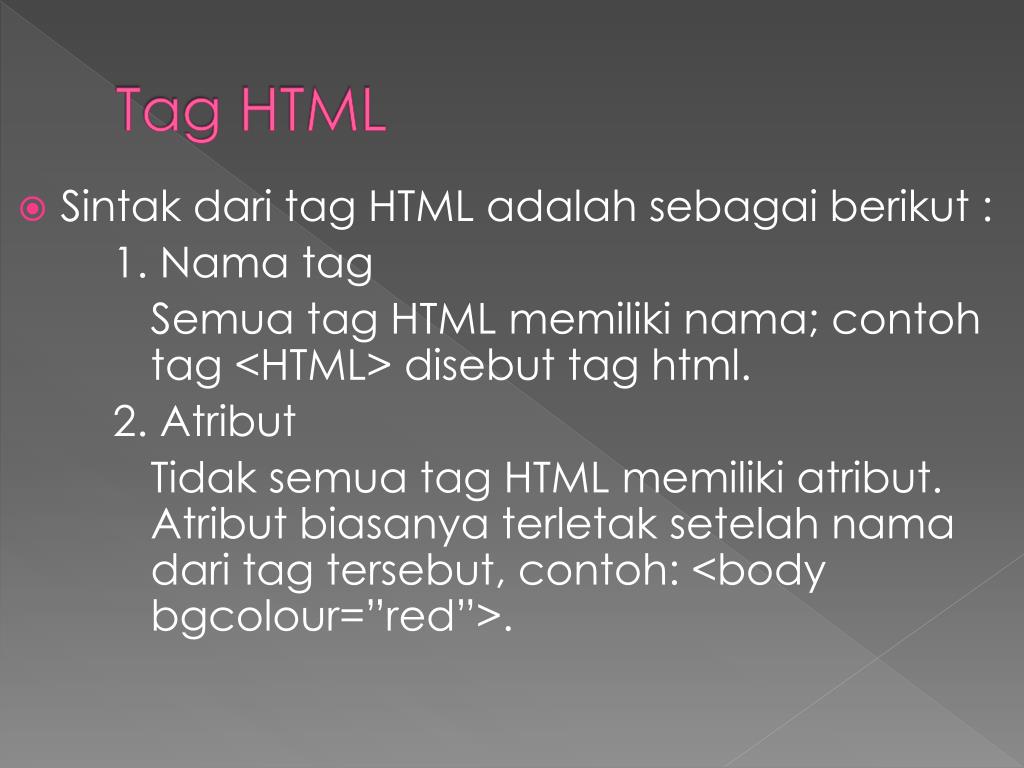 Tag HTML

Sintak dari tag HTML adalah sebagai berikut :

1. Nama tag

Semua tag HTML memiliki nama; contoh tag <HTML> disebut tag html.

2. Atribut

Tidak semua tag HTML memiliki atribut. Atribut biasanya terletak setelah nama dari tag tersebut, contoh: <body bgcolour=”red”>.